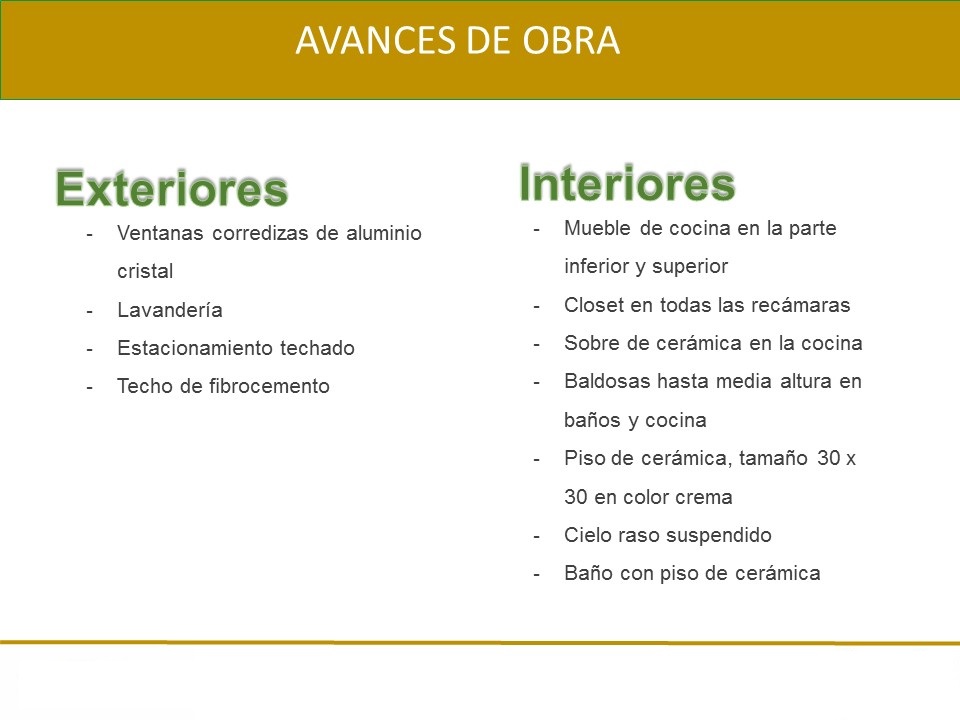 AVANCES DE OBRA

Exteriores

- Ventanas corredizas de aluminio cristal
- Lavandería
- Estacionamiento techado
- Techo de fibrocemento

Interiores

- Mueble de cocina en la parte inferior y superior
- Closet en todas las recámaras
- Sobre de cerámica en la cocina
- Baldosas hasta media altura en baños y cocina
- Piso de cerámica, tamaño 30 x 30 en color crema
- Cielo raso suspendido
- Baño con piso de cerámica